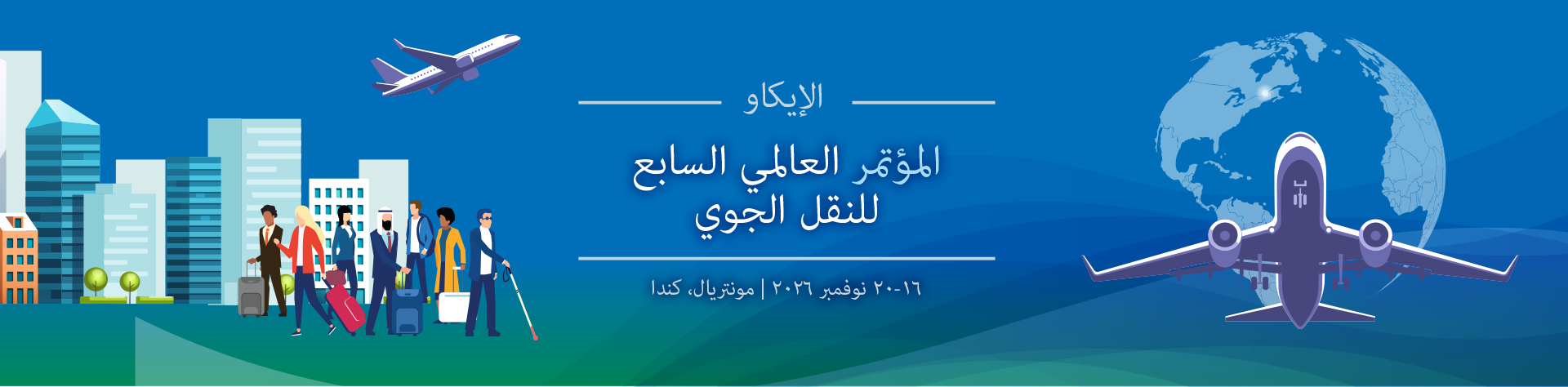 الإيكاو

المؤتمر العالمي السابع للنقل الجوي

١٦-٢٠ نوفمبر ٢٠٢٦ | مونتريال، كندا